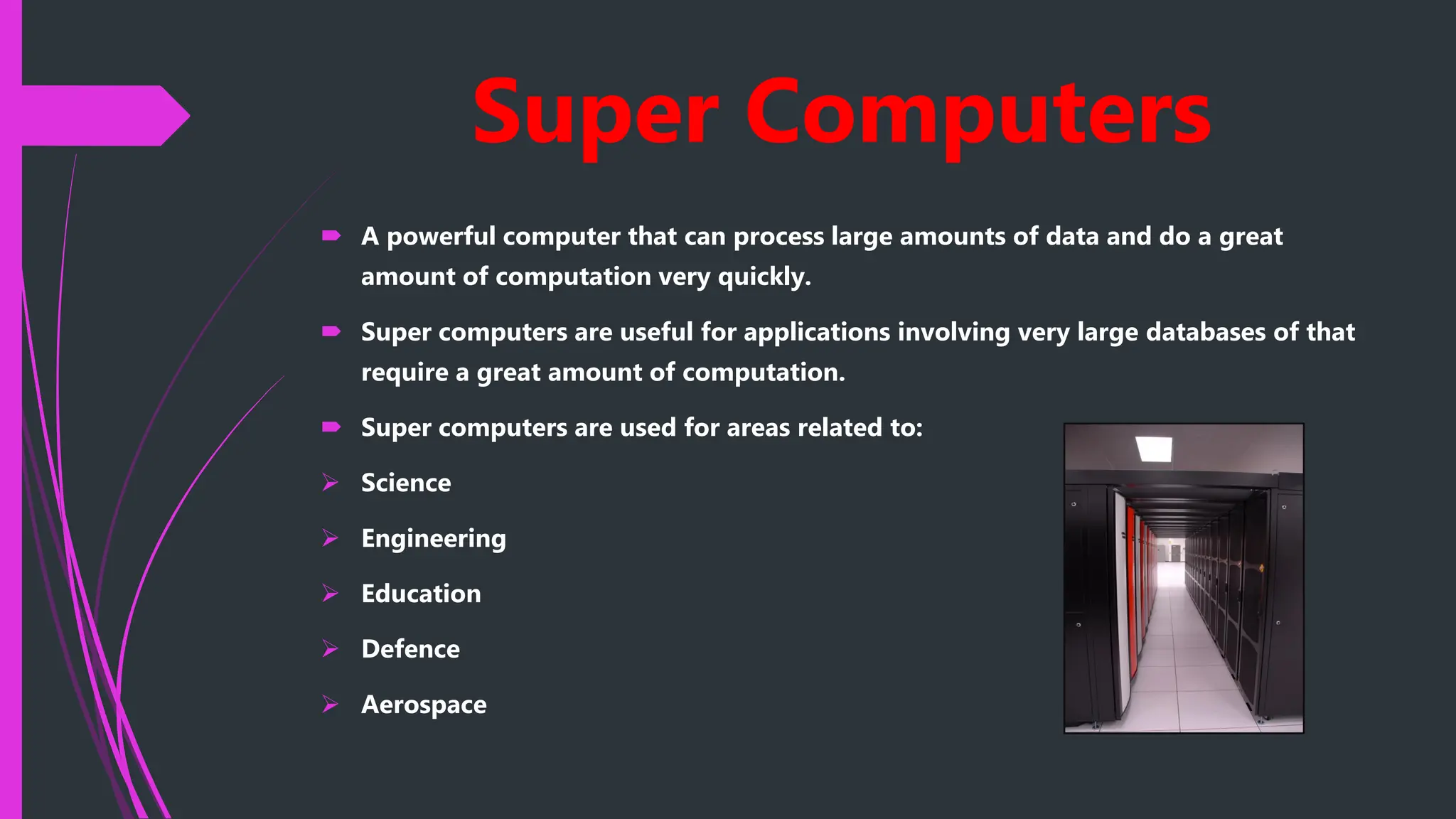 Super Computers

A powerful computer that can process large amounts of data and do a great amount of computation very quickly.

Super computers are useful for applications involving very large databases of that require a great amount of computation.

Super computers are used for areas related to:

Science

Engineering

Education

Defence

Aerospace